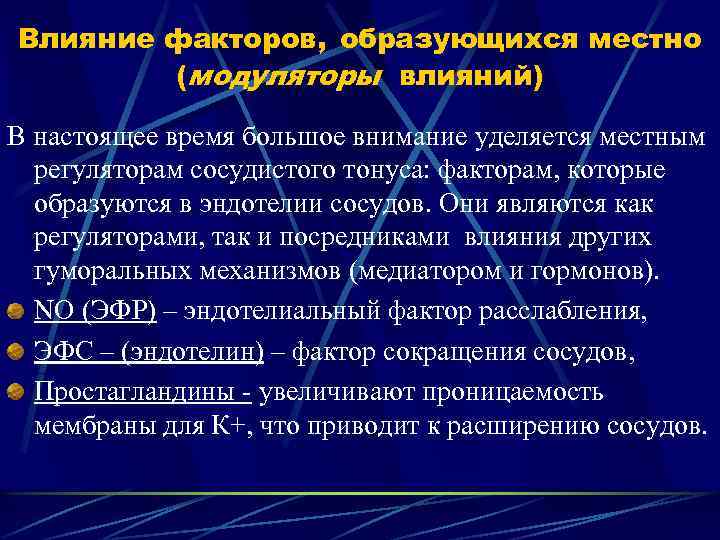 Влияние факторов, образующихся местно (модуляторы влияний)

В настоящее время большое внимание уделяется местным регуляторам сосудистого тонуса: факторам, которые образуются в эндотелии сосудов. Они являются как регуляторами, так и посредниками влияния других гуморальных механизмов (медиатором и гормонов).

NO (ЭФР) – эндотелиальный фактор расслабления,

ЭФС – (эндотелин) – фактор сокращения сосудов,

Простагландины - увеличивают проницаемость мембраны для К+, что приводит к расширению сосудов.